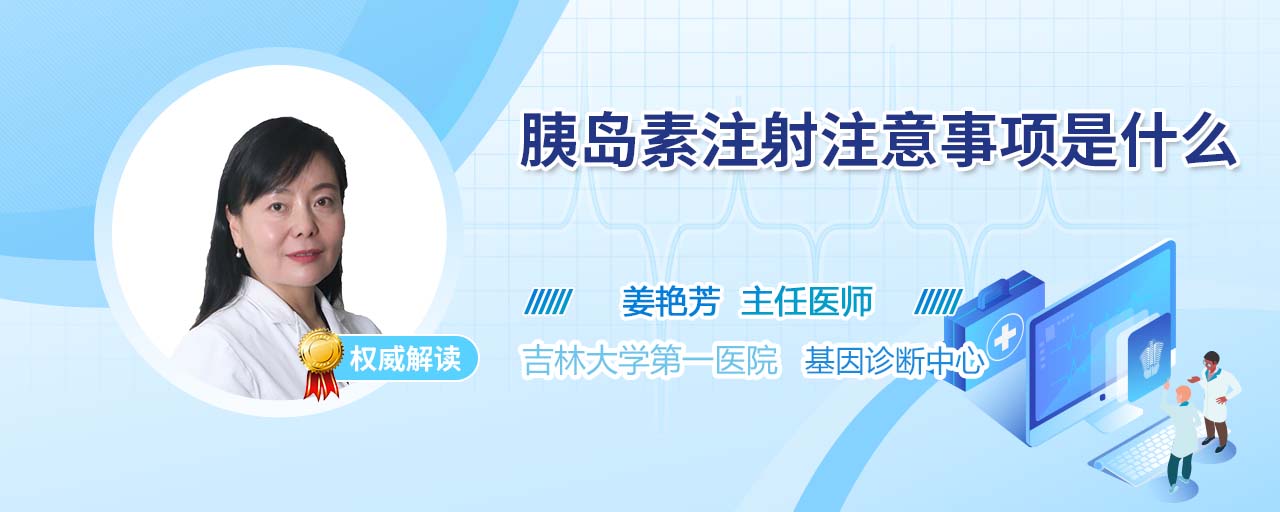 胰岛素注射注意事项是什么

姜艳芳 主任医师

权威解读

吉林大学第一医院 基因诊断中心